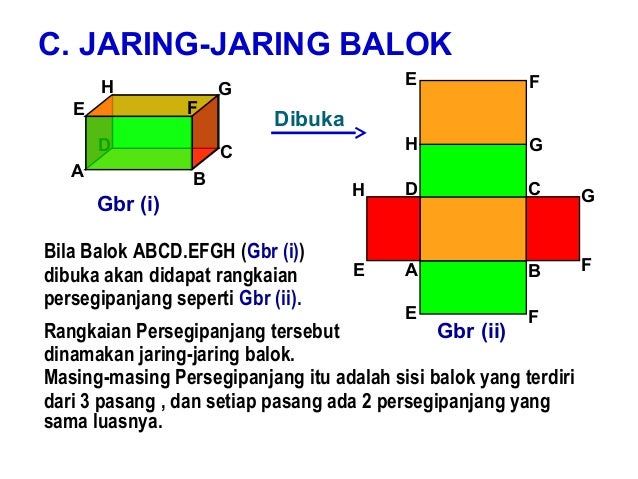 C. JARING-JARING BALOK

H G E F D C A B

Gbr (i)

Dibuka

E F
H G
H D C G
E A B F
E F

Gbr (ii)

Bila Balok ABCD.EFGH (Gbr (i)) dibuka akan didapat rangkaian persegipanjang seperti Gbr (ii).

Rangkaian Persegipanjang tersebut dinamakan jaring-jaring balok.
Masing-masing Persegipanjang itu adalah sisi balok yang terdiri dari 3 pasang , dan setiap pasang ada 2 persegipanjang yang sama luasnya.